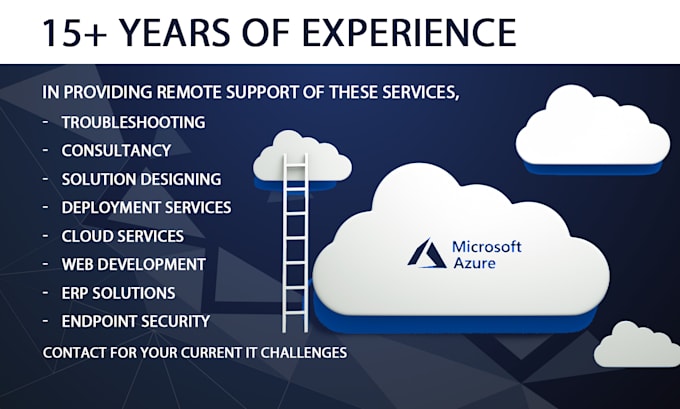 15+ YEARS OF EXPERIENCE

IN PROVIDING REMOTE SUPPORT OF THESE SERVICES,

- TROUBLESHOOTING
- CONSULTANCY
- SOLUTION DESIGNING
- DEPLOYMENT SERVICES
- CLOUD SERVICES
- WEB DEVELOPMENT
- ERP SOLUTIONS
- ENDPOINT SECURITY

CONTACT FOR YOUR CURRENT IT CHALLENGES

Microsoft Azure